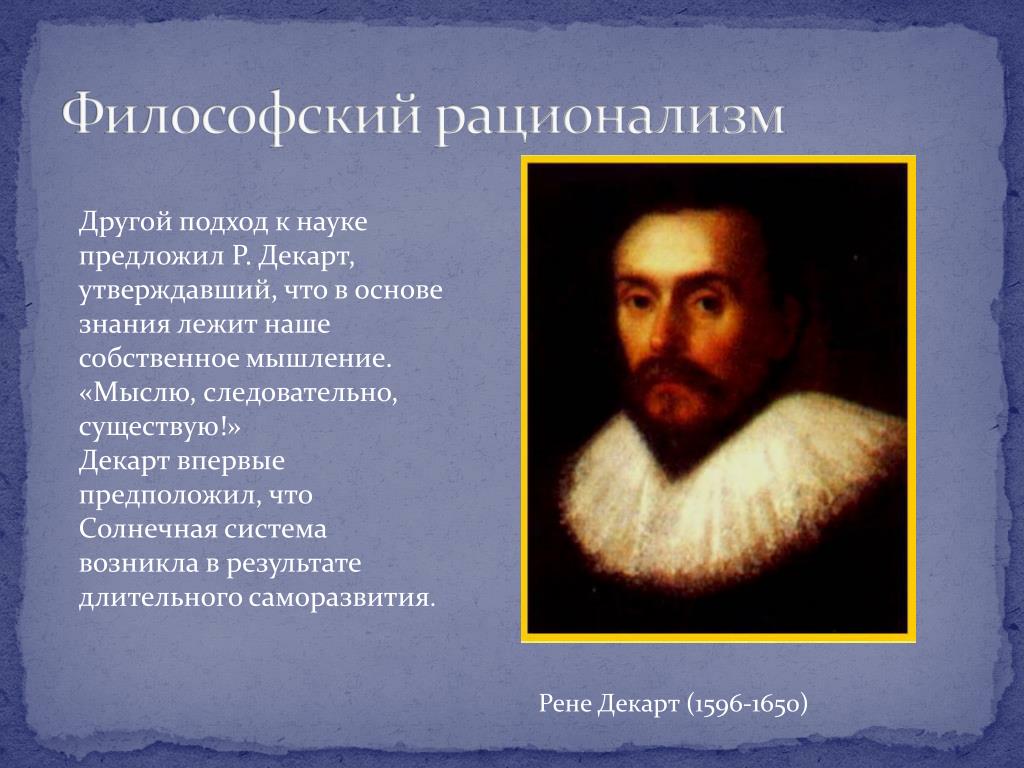 Философский рационализм

Другой подход к науке предложил Р. Декарт, утверждавший, что в основе знания лежит наше собственное мышление. «Мыслю, следовательно, существую!»
Декарт впервые предположил, что Солнечная система возникла в результате длительного саморазвития.

Рене Декарт (1596-1650)